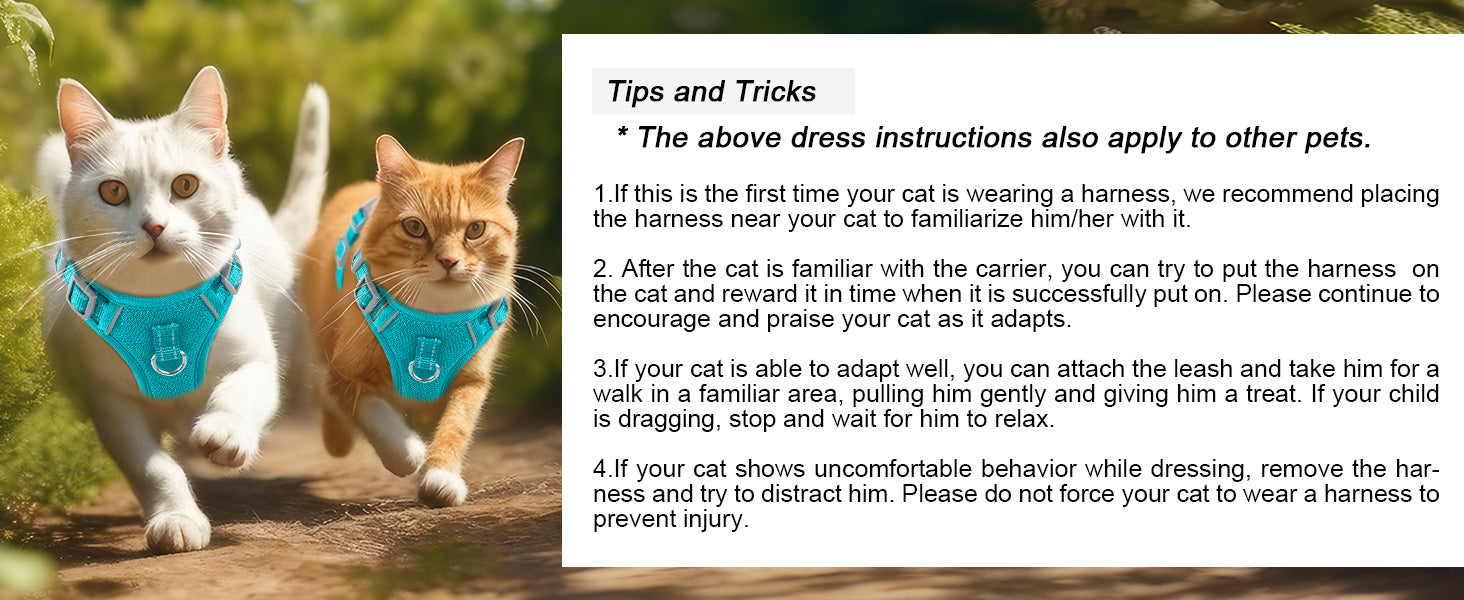 Tips and Tricks

* The above dress instructions also apply to other pets.

1.If this is the first time your cat is wearing a harness, we recommend placing the harness near your cat to familiarize him/her with it.

2. After the cat is familiar with the carrier, you can try to put the harness on the cat and reward it in time when it is successfully put on. Please continue to encourage and praise your cat as it adapts.

3.If your cat is able to adapt well, you can attach the leash and take him for a walk in a familiar area, pulling him gently and giving him a treat. If your child is dragging, stop and wait for him to relax.

4.If your cat shows uncomfortable behavior while dressing, remove the harness and try to distract him. Please do not force your cat to wear a harness to prevent injury.